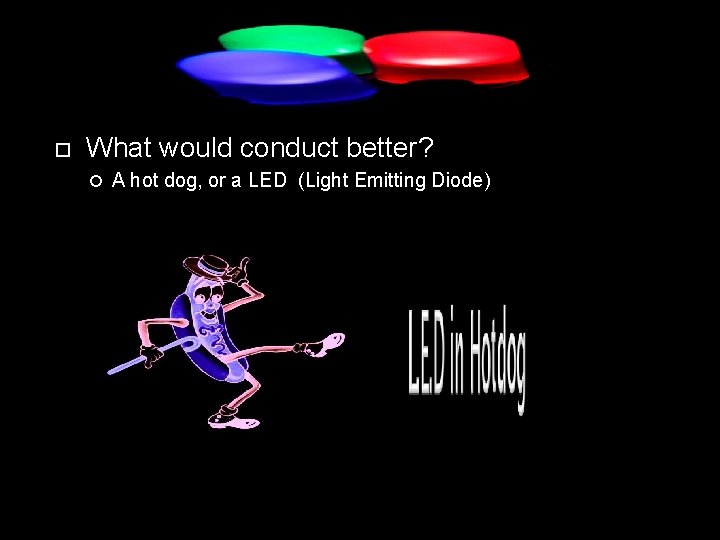 What would conduct better?

A hot dog, or a LED (Light Emitting Diode)

LED in Hotdog